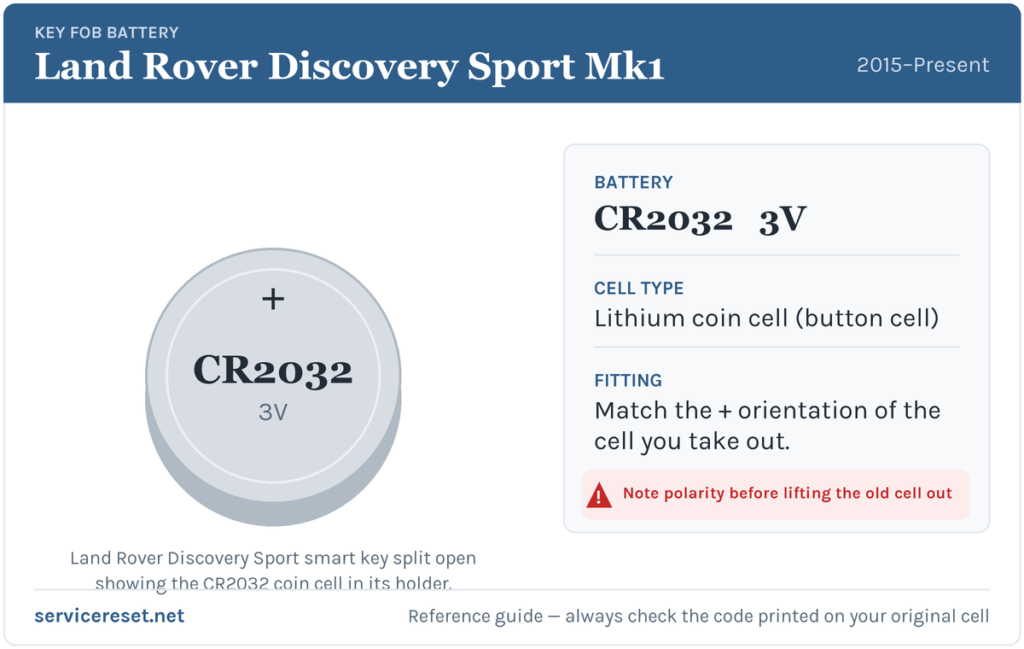 KEY FOB BATTERY
Land Rover Discovery Sport Mk1
2015–Present

+
CR2032
3V

Land Rover Discovery Sport smart key split open showing the CR2032 coin cell in its holder.

BATTERY
CR2032 3V

CELL TYPE
Lithium coin cell (button cell)

FITTING
Match the + orientation of the cell you take out.

Note polarity before lifting the old cell out

servicereset.net
Reference guide — always check the code printed on your original cell